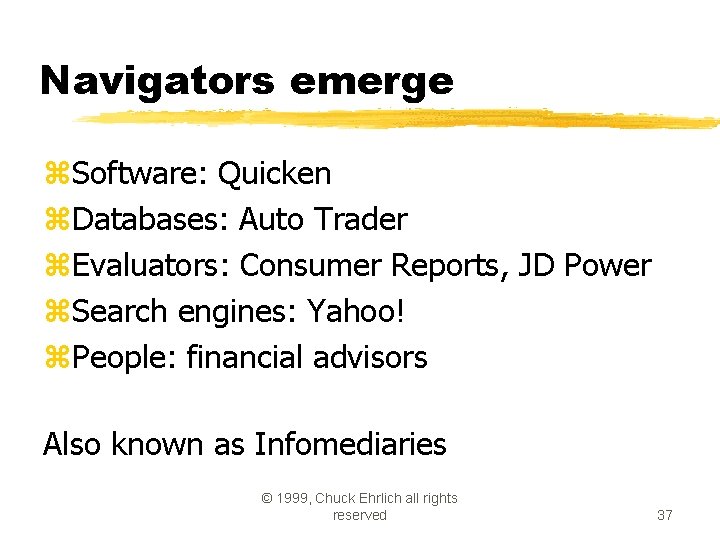 Navigators emerge

⌘Software: Quicken
⌘Databases: Auto Trader
⌘Evaluators: Consumer Reports, JD Power
⌘Search engines: Yahoo!
⌘People: financial advisors

Also known as Infomediaries

© 1999, Chuck Ehrlich all rights reserved

37